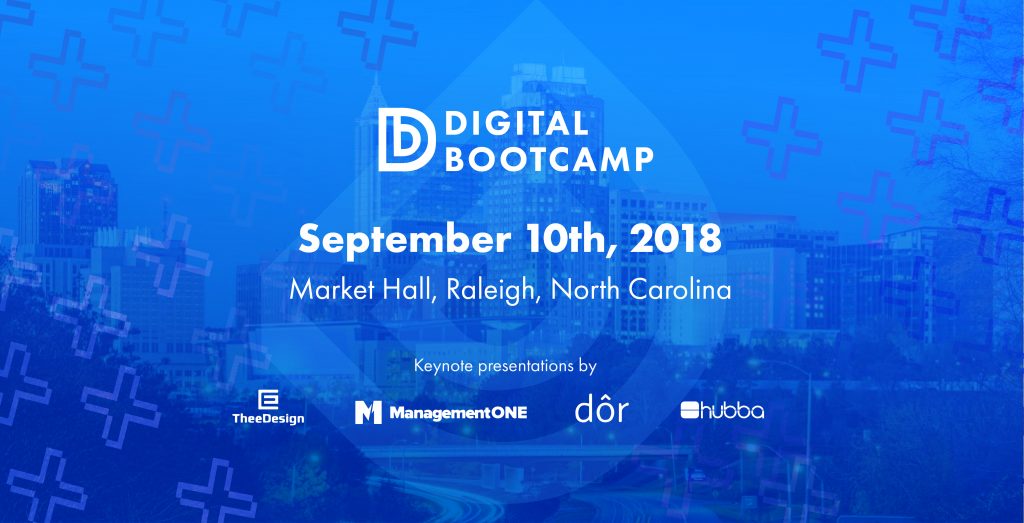 DIGITAL BOOTCAMP

September 10th, 2018

Market Hall, Raleigh, North Carolina

Keynote presentations by

TheeDesign

ManagementONE

dôr

hubba